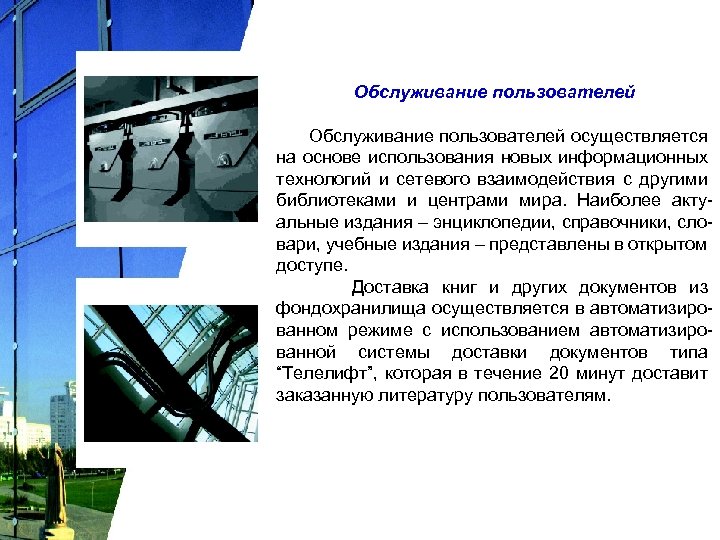 Обслуживание пользователей

Обслуживание пользователей осуществляется на основе использования новых информационных технологий и сетевого взаимодействия с другими библиотеками и центрами мира. Наиболее актуальные издания – энциклопедии, справочники, словари, учебные издания – представлены в открытом доступе.

Доставка книг и других документов из фондохранилища осуществляется в автоматизированном режиме с использованием автоматизированной системы доставки документов типа "Телелифт", которая в течение 20 минут доставит заказанную литературу пользователям.